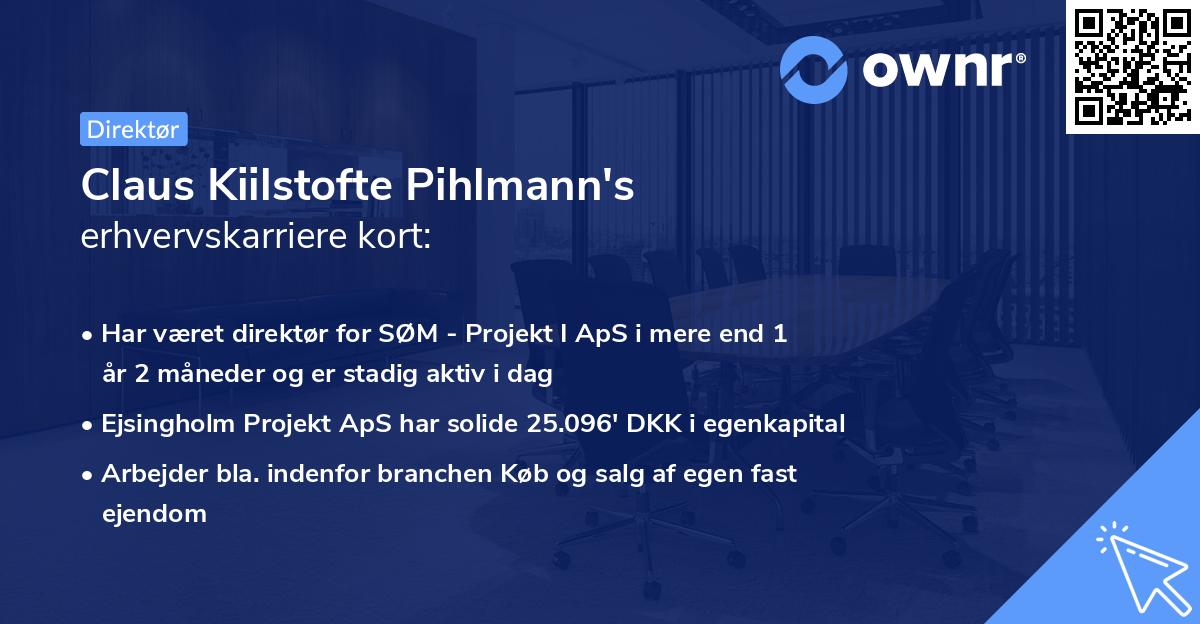 ownr®

Direktør

Claus Kiilstofte Pihlmann's
erhvervskarriere kort:

• Har været direktør for SØM - Projekt I ApS i mere end 1 år 2 måneder og er stadig aktiv i dag
• Ejsingholm Projekt ApS har solide 25.096' DKK i egenkapital
• Arbejder bla. indenfor branchen Køb og salg af egen fast ejendom